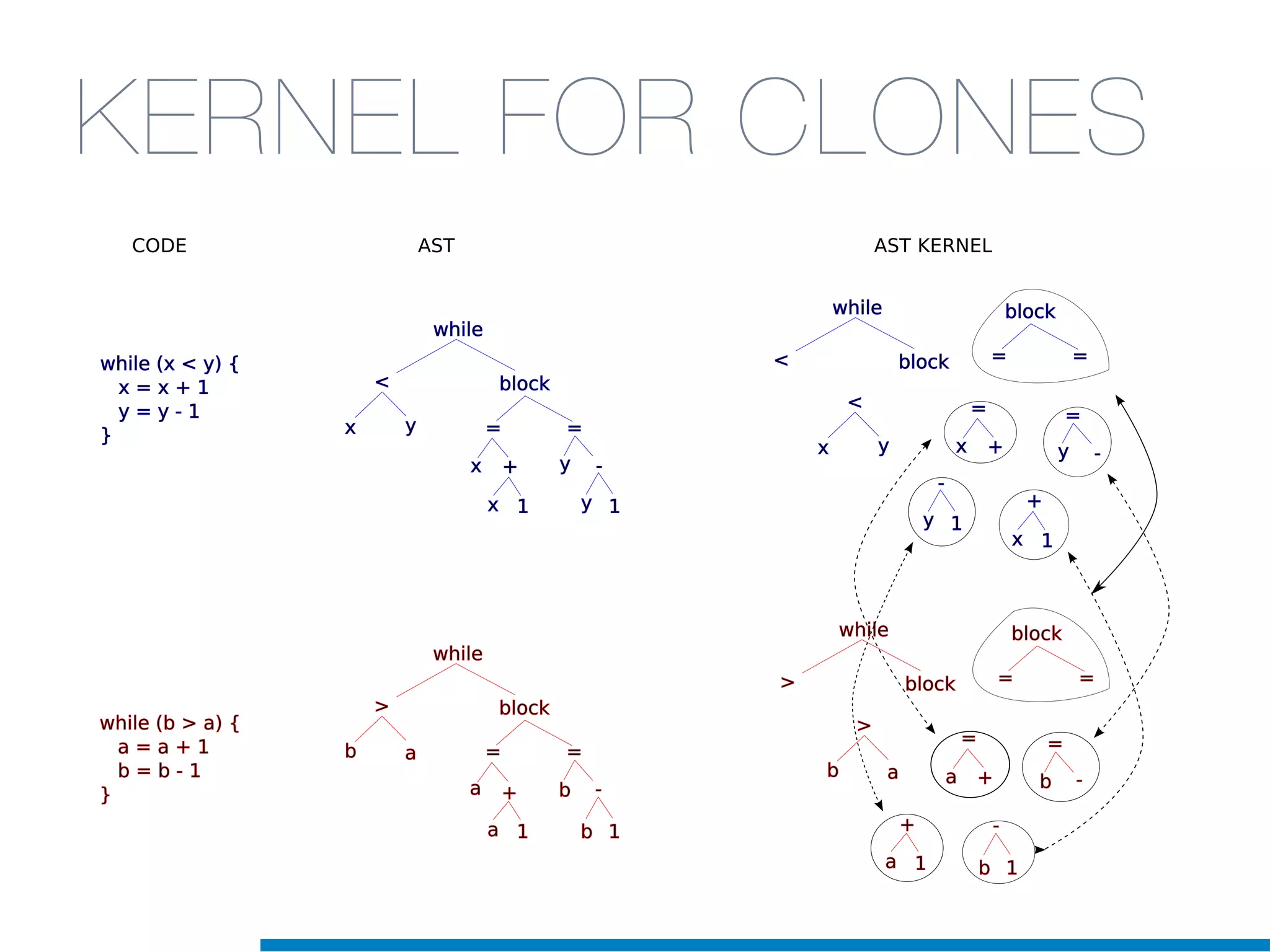 KERNEL FOR CLONES

CODE

AST

AST KERNEL

while (x < y) {
x = x + 1
y = y - 1
}

while
<
block
x
y
=
=
x
+
y
-
x
1
y
1

while
<
block
block
=
=
<
x
y
=
x
+
=
y
-
-
y
1
+
x
1

while (b > a) {
a = a + 1
b = b - 1
}

while
>
block
b
a
=
=
a
+
b
-
a
1
b
1

while
>
block
block
=
=
>
b
a
=
a
+
=
b
-
+
a
1
-
b
1